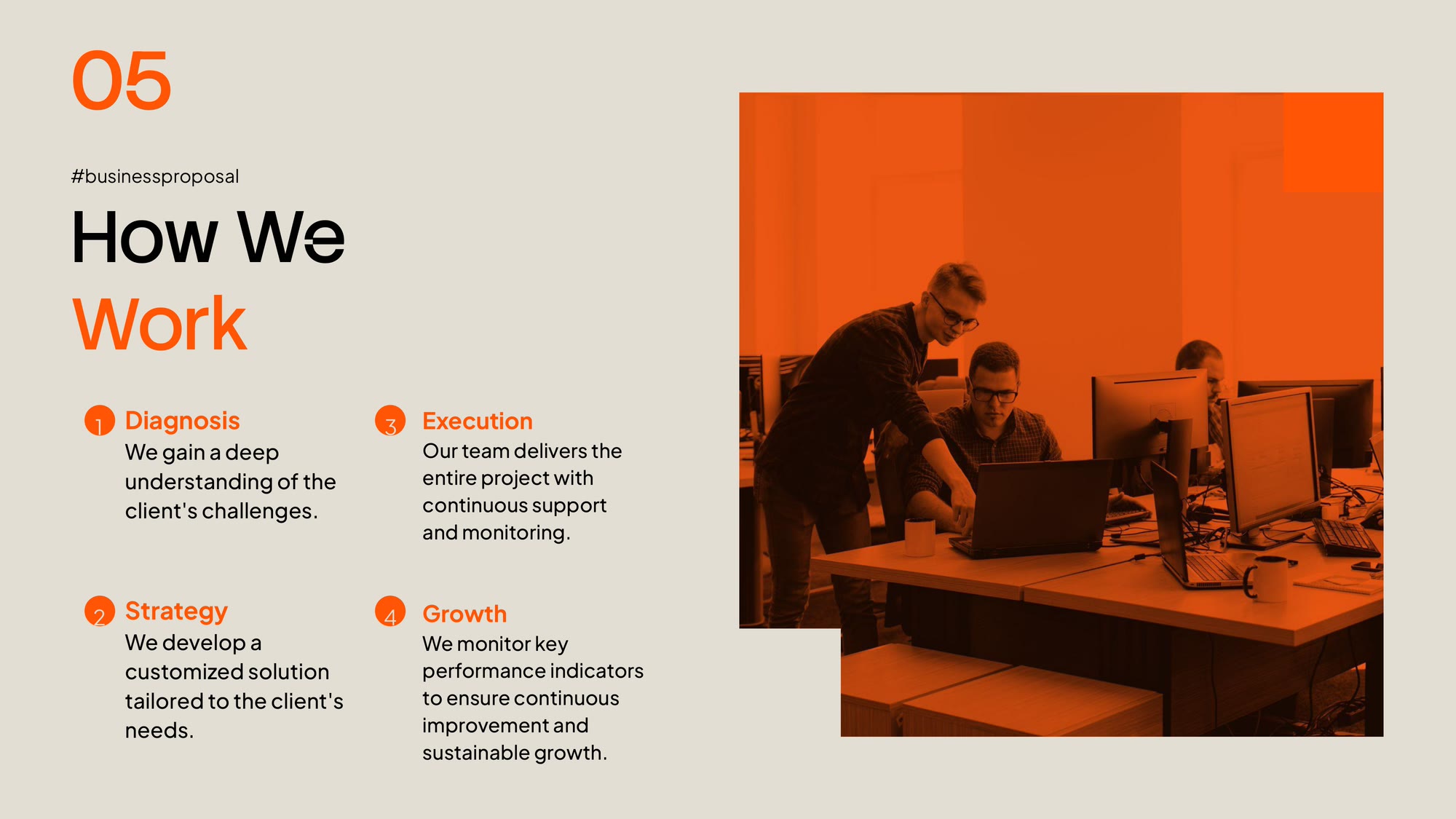 05

#businessproposal

How We Work

1 Diagnosis
We gain a deep understanding of the client's challenges.

2 Strategy
We develop a customized solution tailored to the client's needs.

3 Execution
Our team delivers the entire project with continuous support and monitoring.

4 Growth
We monitor key performance indicators to ensure continuous improvement and sustainable growth.